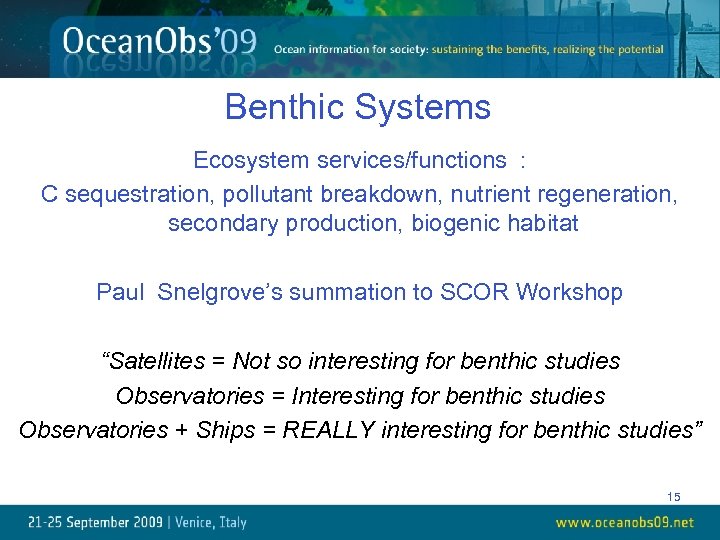 OceanObs'09 Ocean information for society: sustaining the benefits, realizing the potential

Benthic Systems

Ecosystem services/functions :

C sequestration, pollutant breakdown, nutrient regeneration, secondary production, biogenic habitat

Paul Snelgrove's summation to SCOR Workshop

"Satellites = Not so interesting for benthic studies

Observatories = Interesting for benthic studies

Observatories + Ships = REALLY interesting for benthic studies"

15

21-25 September 2009 | Venice, Italy

www.oceanobs09.net